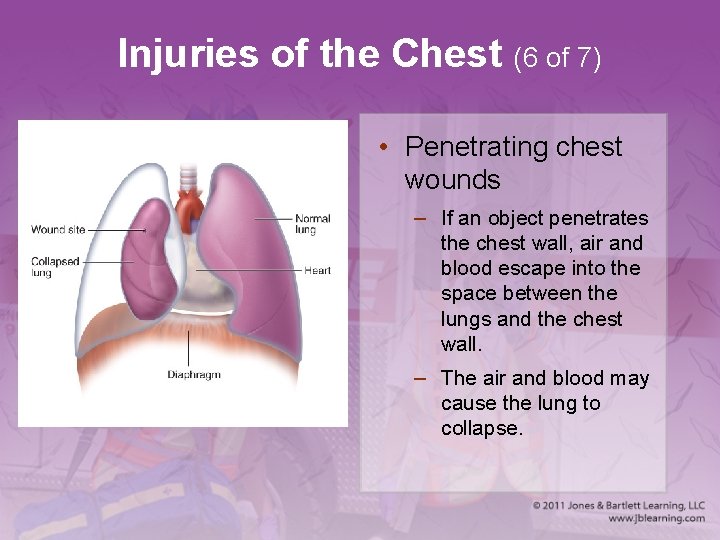 Injuries of the Chest (6 of 7)

Wound site
Collapsed lung
Normal lung
Heart
Diaphragm

• Penetrating chest wounds
– If an object penetrates the chest wall, air and blood escape into the space between the lungs and the chest wall.
– The air and blood may cause the lung to collapse.

© 2011 Jones & Bartlett Learning, LLC
www.jblearning.com